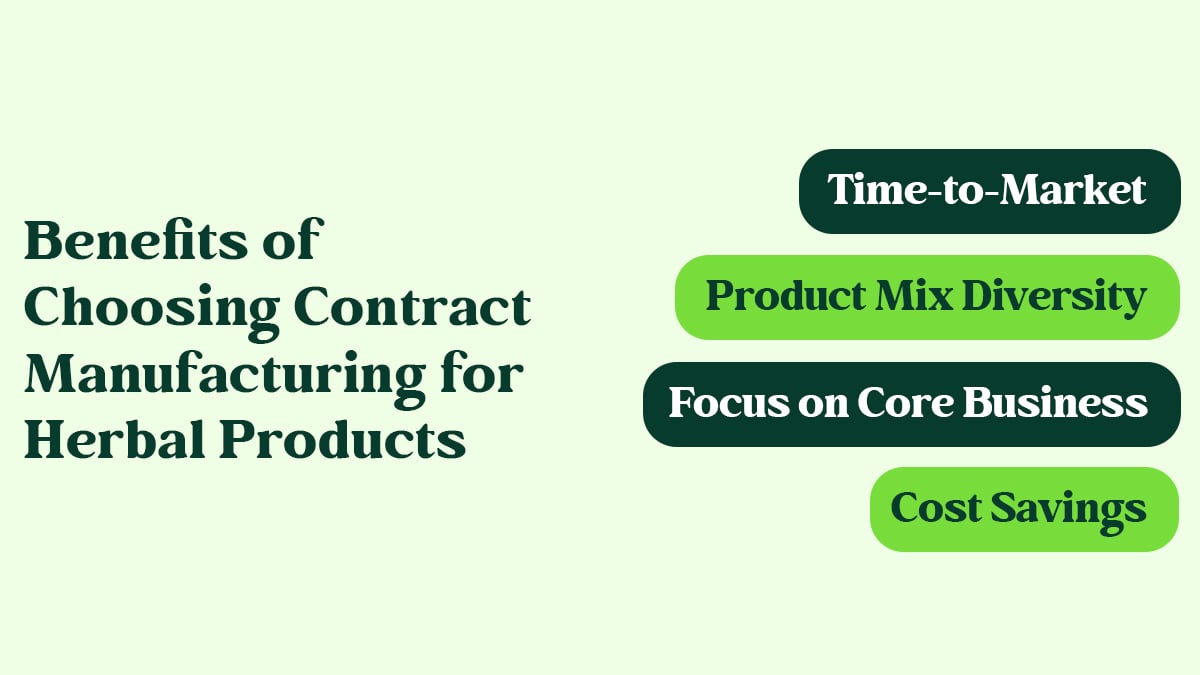 Benefits of Choosing Contract Manufacturing for Herbal Products

Time-to-Market

Product Mix Diversity

Focus on Core Business

Cost Savings